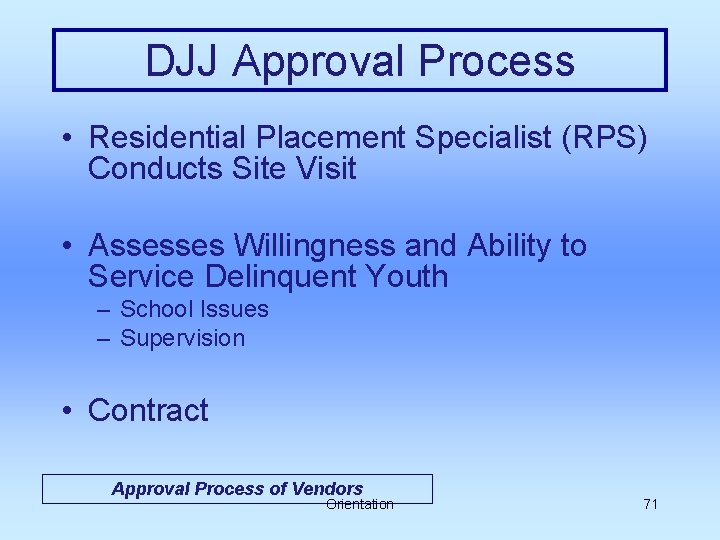 DJJ Approval Process

• Residential Placement Specialist (RPS) Conducts Site Visit

• Assesses Willingness and Ability to Service Delinquent Youth
– School Issues
– Supervision

• Contract

Approval Process of Vendors

Orientation

71